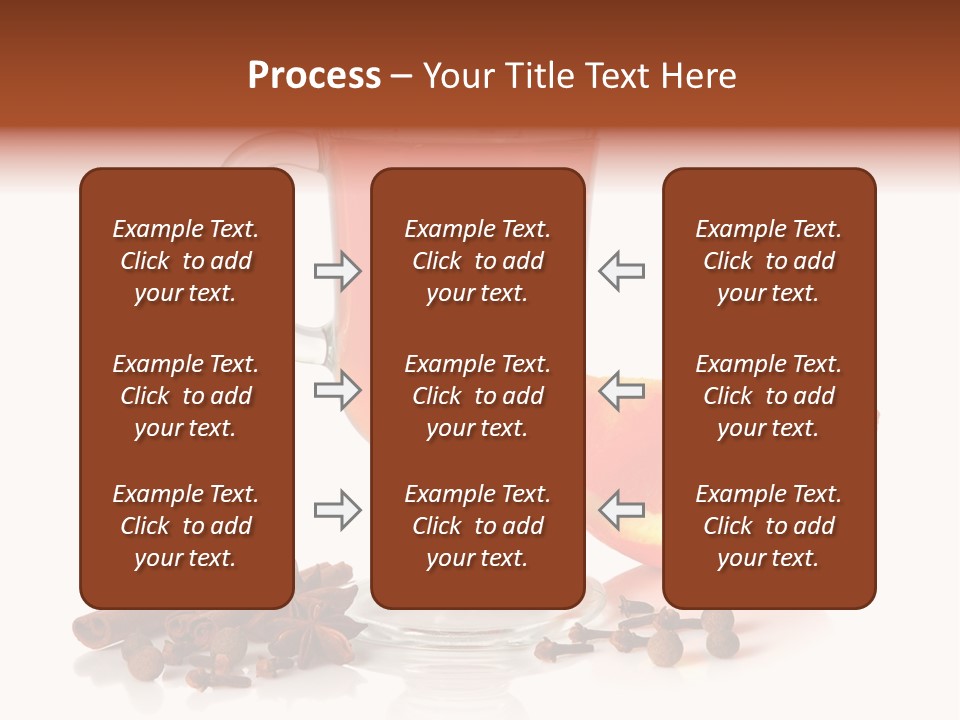 Process – Your Title Text Here

Example Text. Click to add your text.

Example Text. Click to add your text.

Example Text. Click to add your text.

Example Text. Click to add your text.

Example Text. Click to add your text.

Example Text. Click to add your text.

Example Text. Click to add your text.

Example Text. Click to add your text.

Example Text. Click to add your text.